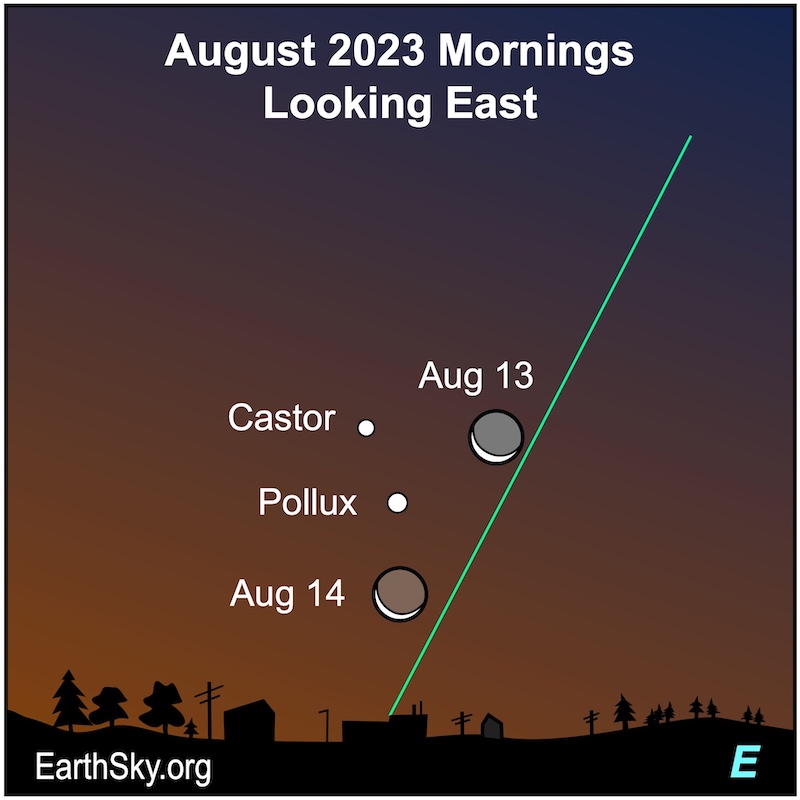 August 2023 Mornings
Looking East

Aug 13

Castor

Pollux

Aug 14

EarthSky.org

E